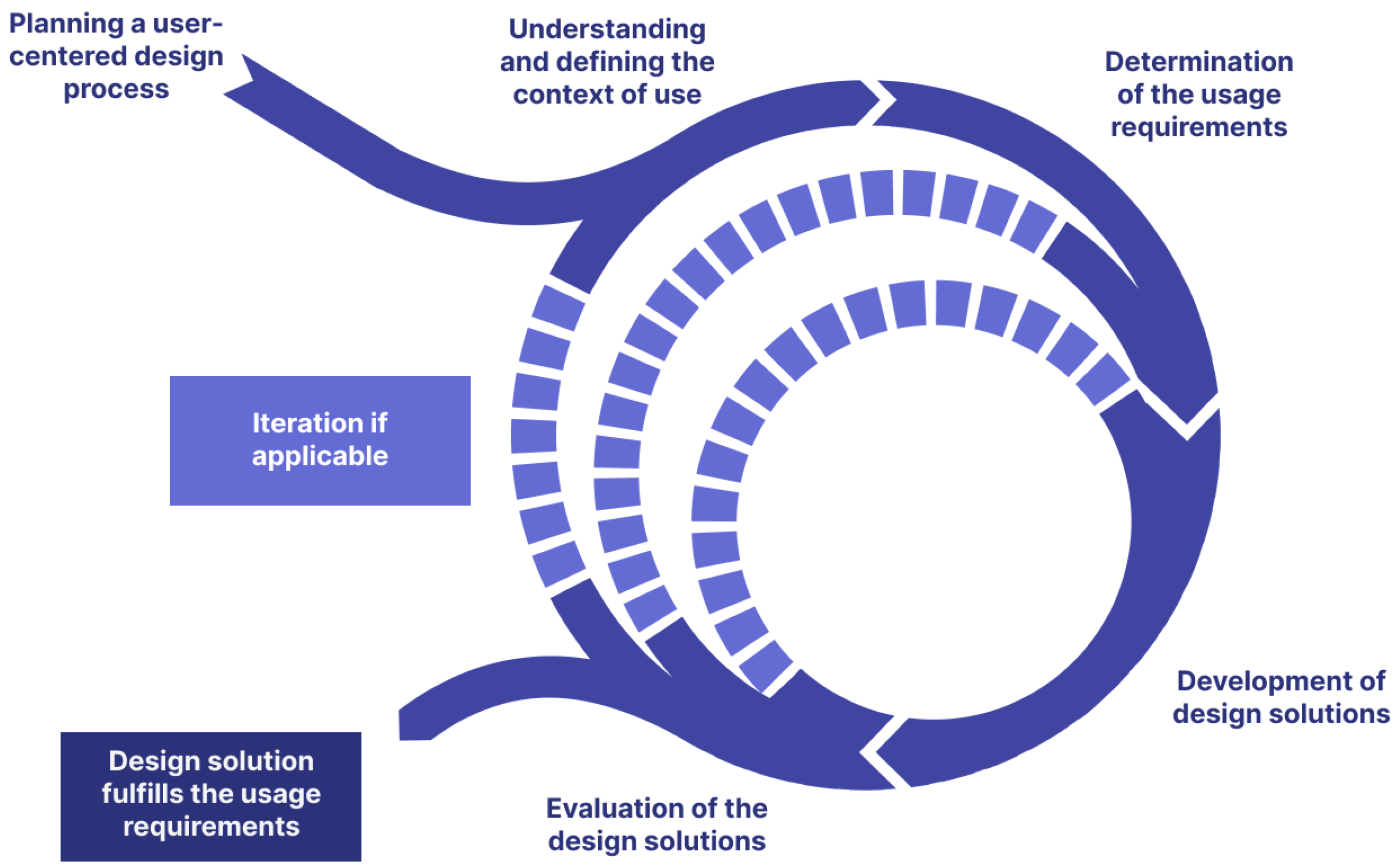 Planning a user-centered design process

Understanding and defining the context of use

Determination of the usage requirements

Iteration if applicable

Development of design solutions

Design solution fulfills the usage requirements

Evaluation of the design solutions